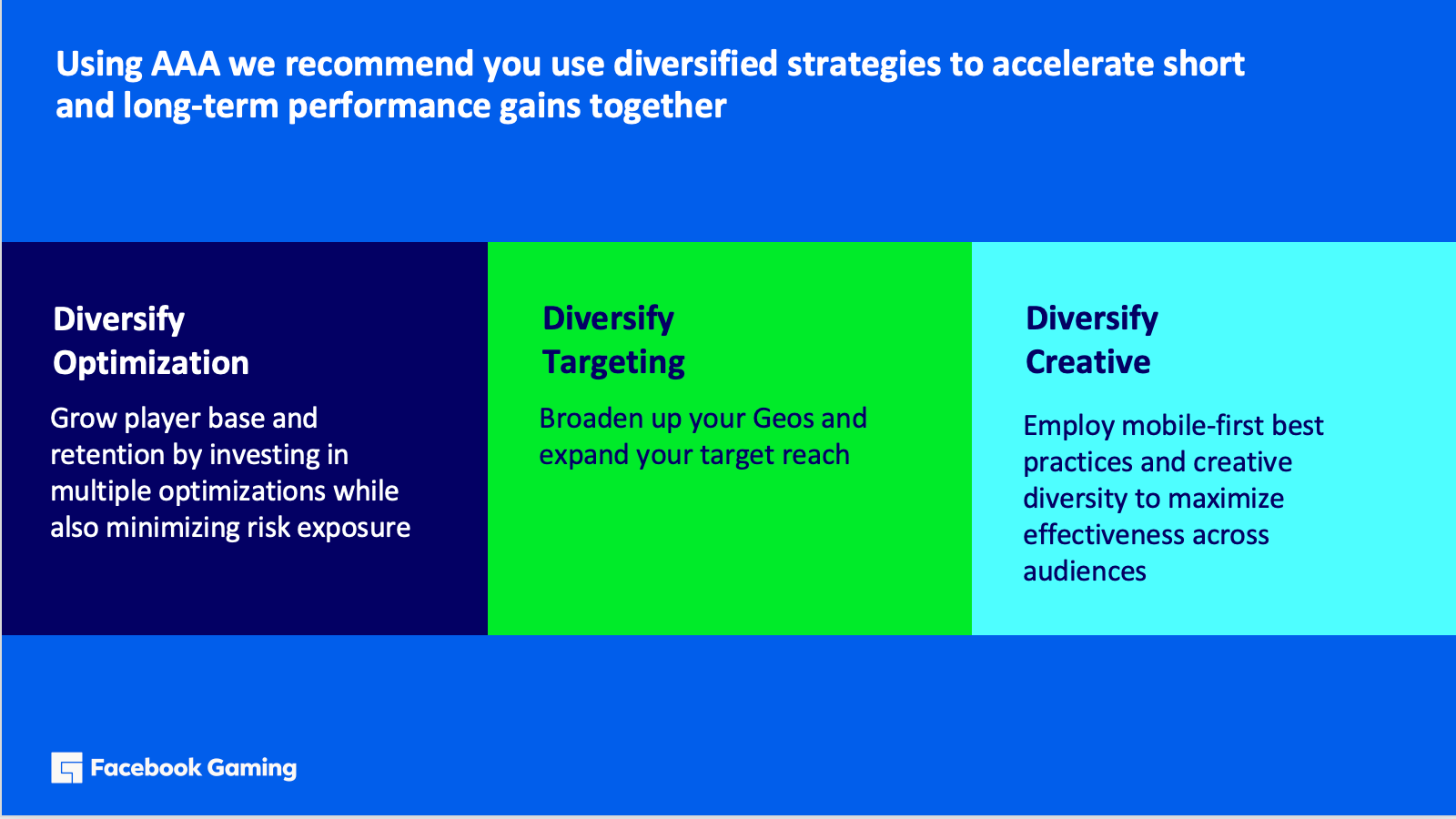 Using AAA we recommend you use diversified strategies to accelerate short and long-term performance gains together

Diversify Optimization

Grow player base and retention by investing in multiple optimizations while also minimizing risk exposure

Diversify Targeting

Broaden up your Geos and expand your target reach

Diversify Creative

Employ mobile-first best practices and creative diversity to maximize effectiveness across audiences

Facebook Gaming